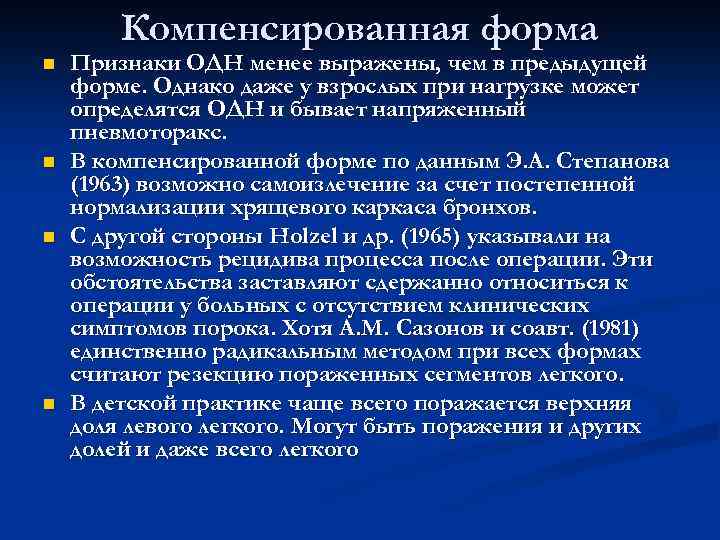 Компенсированная форма

Признаки ОДН менее выражены, чем в предыдущей форме. Однако даже у взрослых при нагрузке может определятся ОДН и бывает напряженный пневмоторакс.

В компенсированной форме по данным Э.А. Степанова (1963) возможно самоизлечение за счет постепенной нормализации хрящевого каркаса бронхов.

С другой стороны Holzel и др. (1965) указывали на возможность рецидива процесса после операции. Эти обстоятельства заставляют сдержанно относиться к операции у больных с отсутствием клинических симптомов порока. Хотя А.М. Сазонов и соавт. (1981) единственно радикальным методом при всех формах считают резекцию пораженных сегментов легкого.

В детской практике чаще всего поражается верхняя доля левого легкого. Могут быть поражения и других долей и даже всего легкого